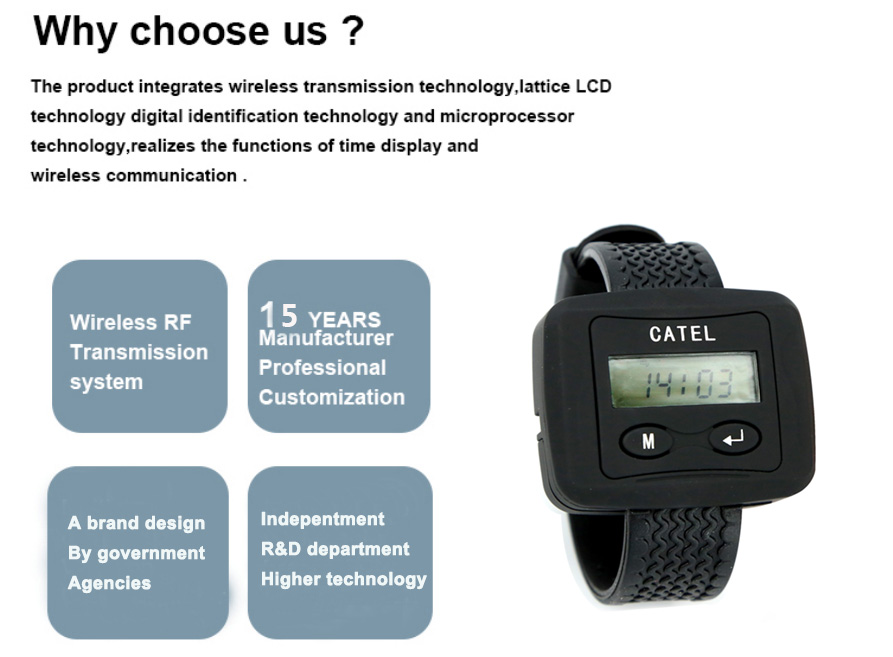 Why choose us ?

The product integrates wireless transmission technology,lattice LCD technology digital identification technology and microprocessor technology,realizes the functions of time display and wireless communication .

Wireless RF Transmission system

15 YEARS Manufacturer Professional Customization

A brand design By government Agencies

Indepentment R&D department Higher technology

CATEL

14:03

M